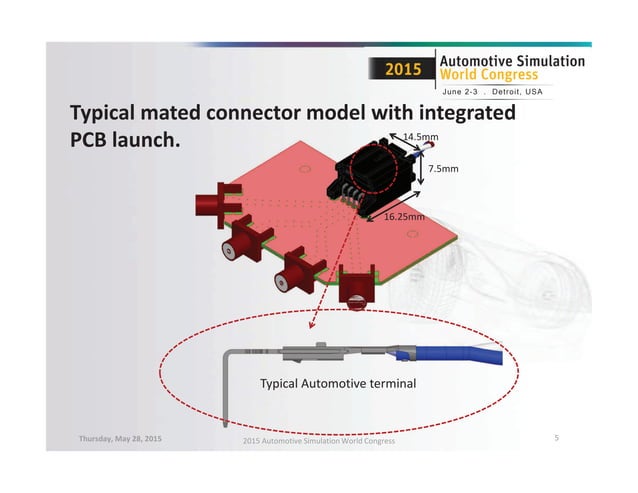 2015 Automotive Simulation World Congress
June 2-3 . Detroit, USA

Typical mated connector model with integrated PCB launch.

14.5mm
7.5mm
16.25mm

Typical Automotive terminal

Thursday, May 28, 2015
2015 Automotive Simulation World Congress
5